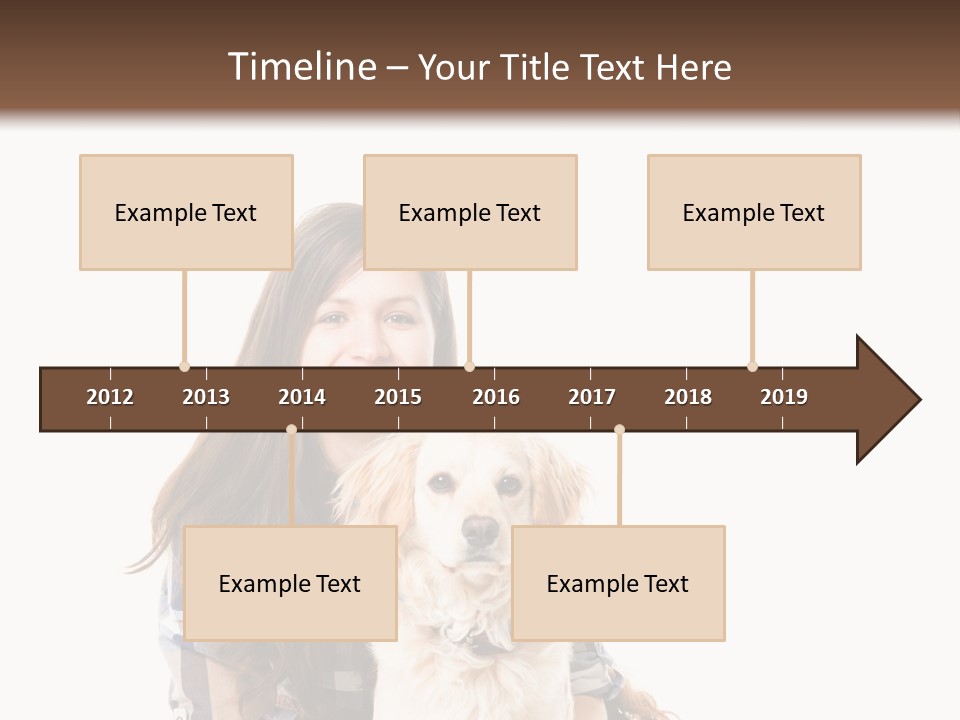 Timeline – Your Title Text Here

Example Text

Example Text

Example Text

2012 2013 2014 2015 2016 2017 2018 2019

Example Text

Example Text